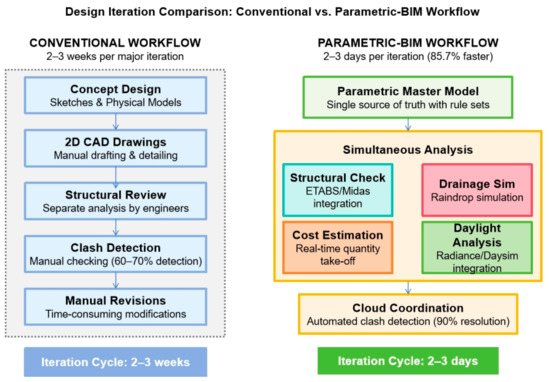 Design Iteration Comparison: Conventional vs. Parametric-BIM Workflow

CONVENTIONAL WORKFLOW
2–3 weeks per major iteration

Concept Design
Sketches & Physical Models

2D CAD Drawings
Manual drafting & detailing

Structural Review
Separate analysis by engineers

Clash Detection
Manual checking (60–70% detection)

Manual Revisions
Time-consuming modifications

Iteration Cycle: 2–3 weeks

PARAMETRIC-BIM WORKFLOW
2–3 days per iteration (85.7% faster)

Parametric Master Model
Single source of truth with rule sets

Simultaneous Analysis

Structural Check
ETABS/Midas integration

Drainage Sim
Raindrop simulation

Cost Estimation
Real-time quantity take-off

Daylight Analysis
Radiance/Daysim integration

Cloud Coordination
Automated clash detection (90% resolution)

Iteration Cycle: 2–3 days